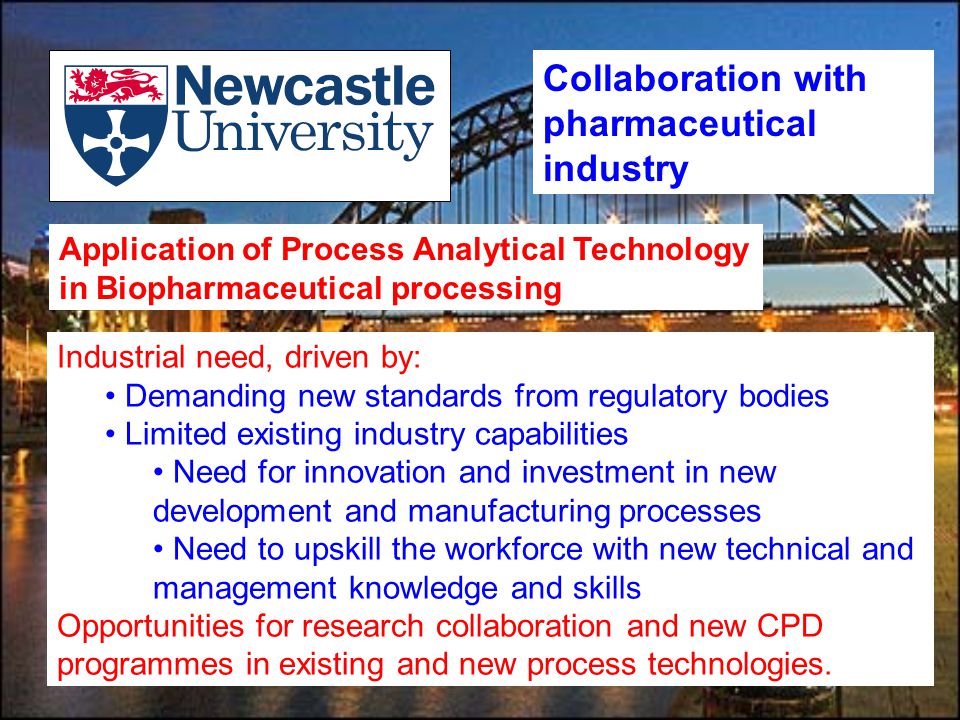 Newcastle University

Collaboration with pharmaceutical industry

Application of Process Analytical Technology in Biopharmaceutical processing

Industrial need, driven by:
• Demanding new standards from regulatory bodies
• Limited existing industry capabilities
• Need for innovation and investment in new development and manufacturing processes
• Need to upskill the workforce with new technical and management knowledge and skills
Opportunities for research collaboration and new CPD programmes in existing and new process technologies.